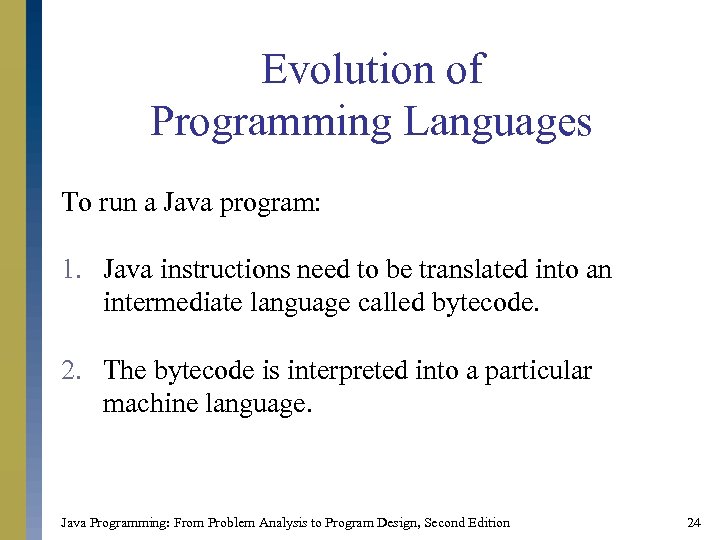 Evolution of
Programming Languages

To run a Java program:

1. Java instructions need to be translated into an intermediate language called bytecode.

2. The bytecode is interpreted into a particular machine language.

Java Programming: From Problem Analysis to Program Design, Second Edition

24